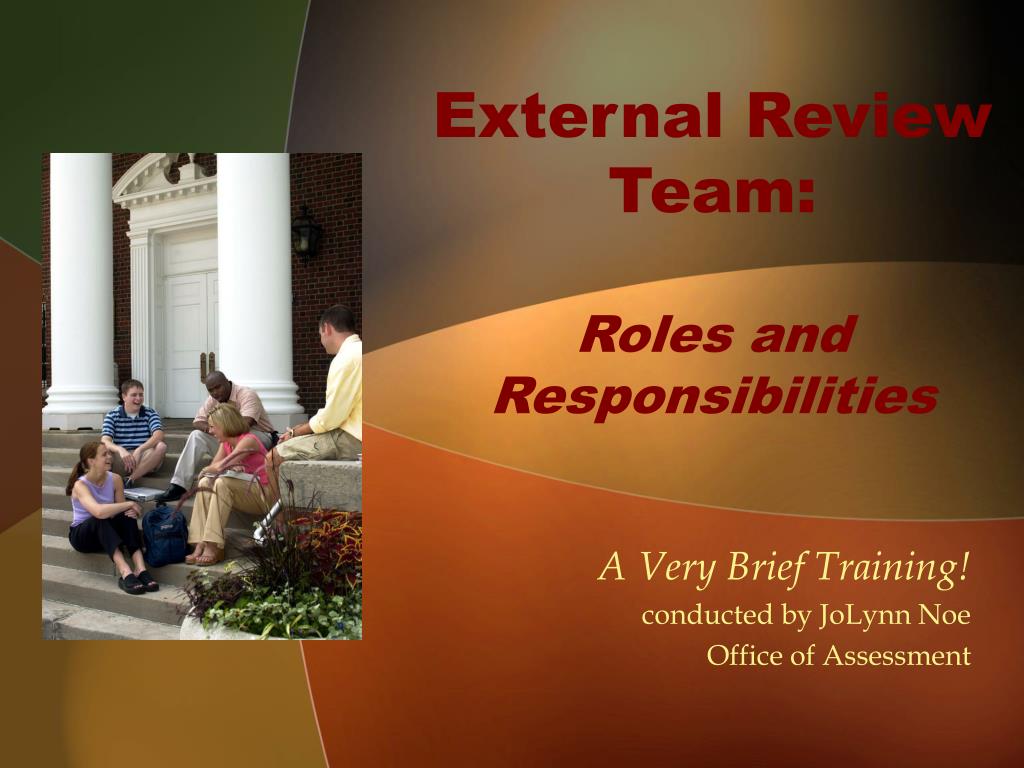 External Review Team:

Roles and Responsibilities

A Very Brief Training!
conducted by JoLynn Noe
Office of Assessment